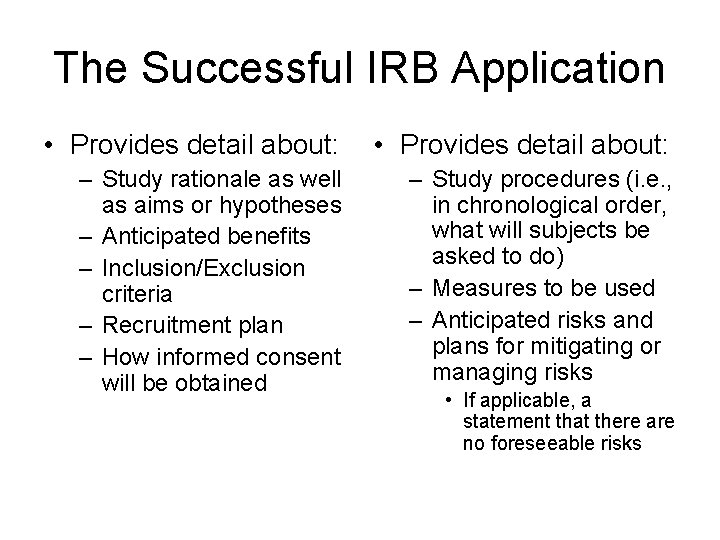 The Successful IRB Application

• Provides detail about:
– Study rationale as well as aims or hypotheses
– Anticipated benefits
– Inclusion/Exclusion criteria
– Recruitment plan
– How informed consent will be obtained

• Provides detail about:
– Study procedures (i.e., in chronological order, what will subjects be asked to do)
– Measures to be used
– Anticipated risks and plans for mitigating or managing risks
• If applicable, a statement that there are no foreseeable risks